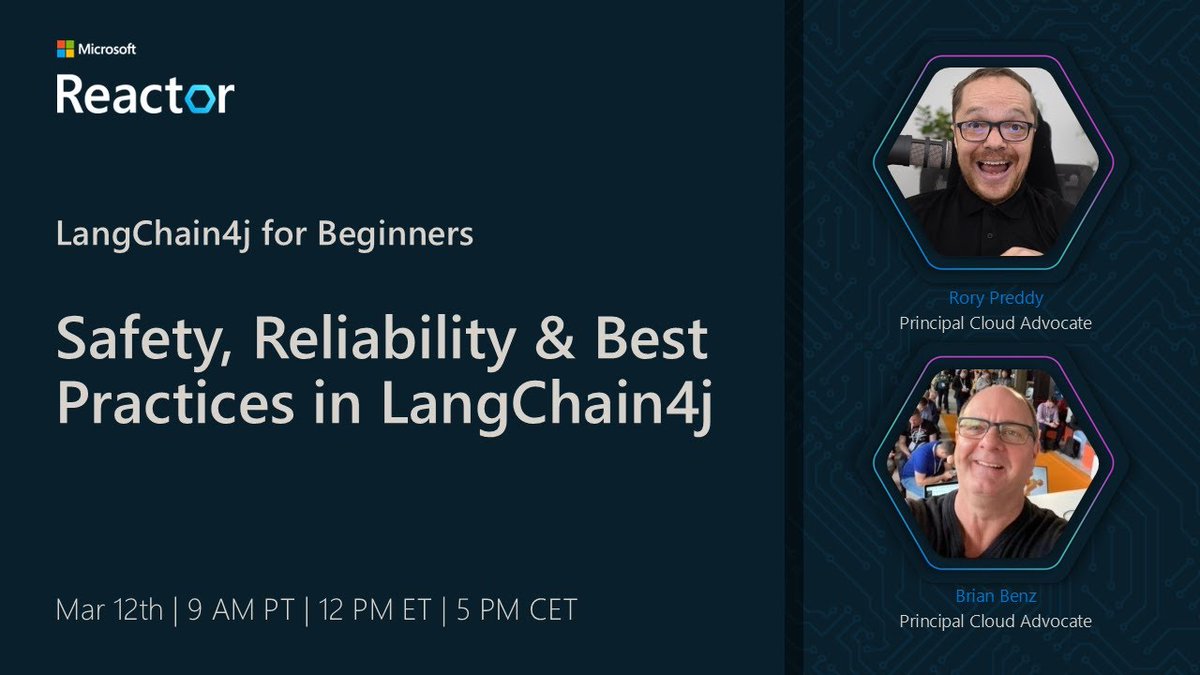 Microsoft
Reactor

LangChain4j for Beginners

Safety, Reliability & Best Practices in LangChain4j

Mar 12th | 9 AM PT | 12 PM ET | 5 PM CET

Rory Preddy
Principal Cloud Advocate

Brian Benz
Principal Cloud Advocate